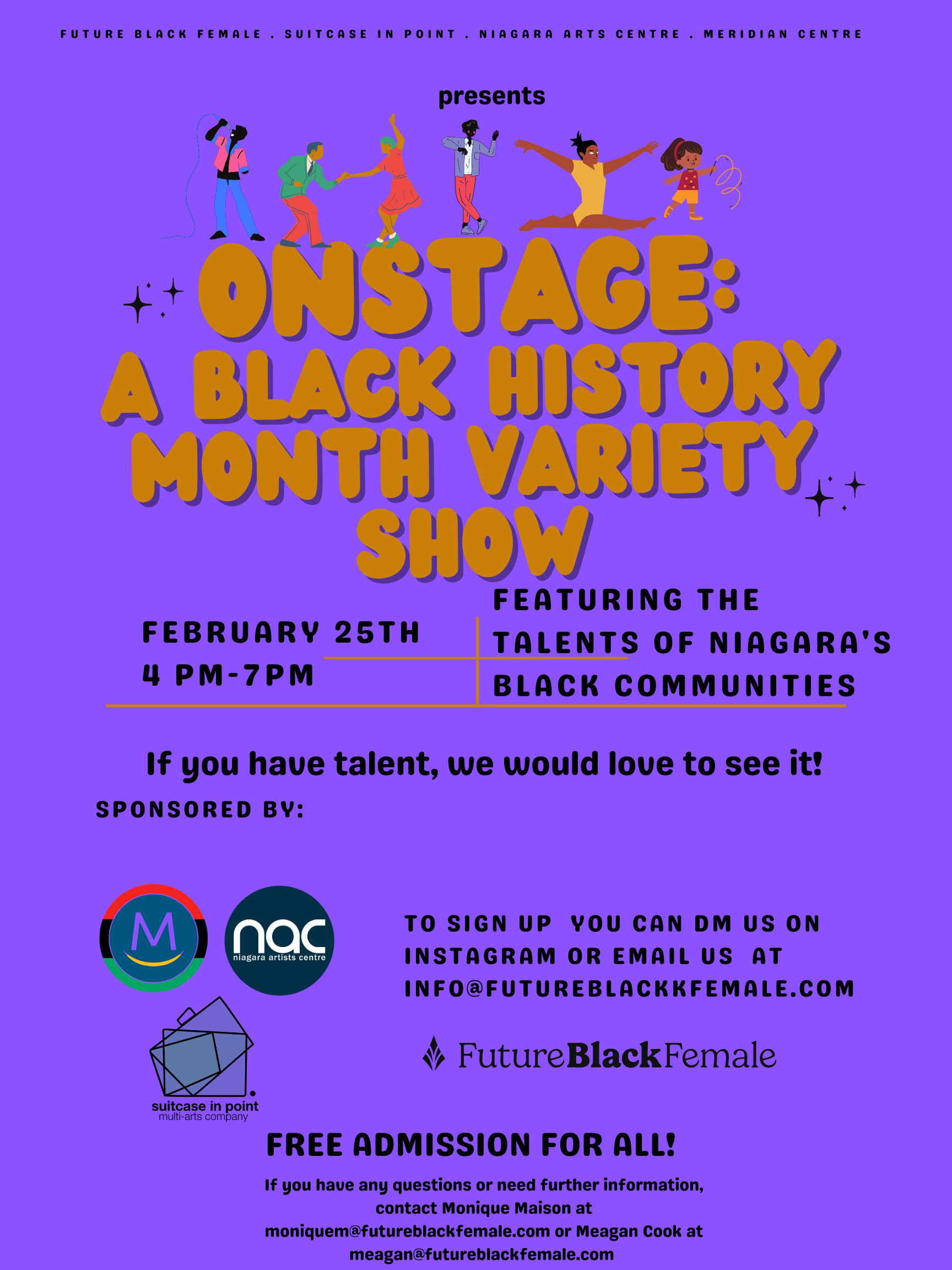 FUTURE BLACK FEMALE . SUITCASE IN POINT . NIAGARA ARTS CENTRE . MERIDIAN CENTRE

presents

ONSTAGE:
A BLACK HISTORY MONTH VARIETY SHOW

FEBRUARY 25TH
4 PM-7PM

FEATURING THE TALENTS OF NIAGARA'S BLACK COMMUNITIES

If you have talent, we would love to see it!

SPONSORED BY:

M

nac
niagara artists centre

suitcase in point
multi-arts company

TO SIGN UP YOU CAN DM US ON INSTAGRAM OR EMAIL US AT INFO@FUTUREBLACKKFEMALE.COM

FutureBlackFemale

FREE ADMISSION FOR ALL!

If you have any questions or need further information, contact Monique Maison at moniquem@futureblackfemale.com or Meagan Cook at meagan@futureblackfemale.com